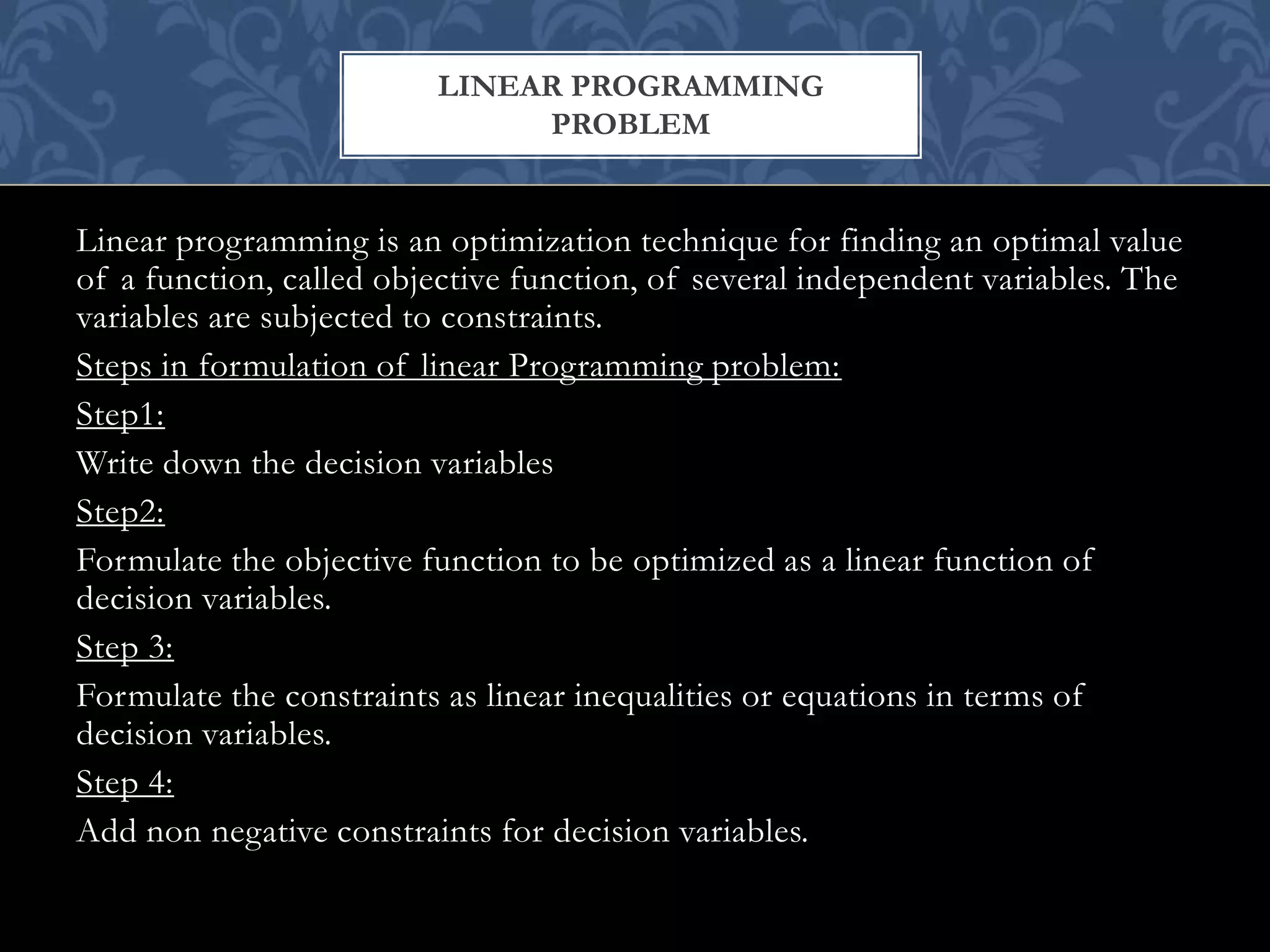 LINEAR PROGRAMMING PROBLEM

Linear programming is an optimization technique for finding an optimal value of a function, called objective function, of several independent variables. The variables are subjected to constraints.

Steps in formulation of linear Programming problem:

Step1:

Write down the decision variables

Step2:

Formulate the objective function to be optimized as a linear function of decision variables.

Step 3:

Formulate the constraints as linear inequalities or equations in terms of decision variables.

Step 4:

Add non negative constraints for decision variables.